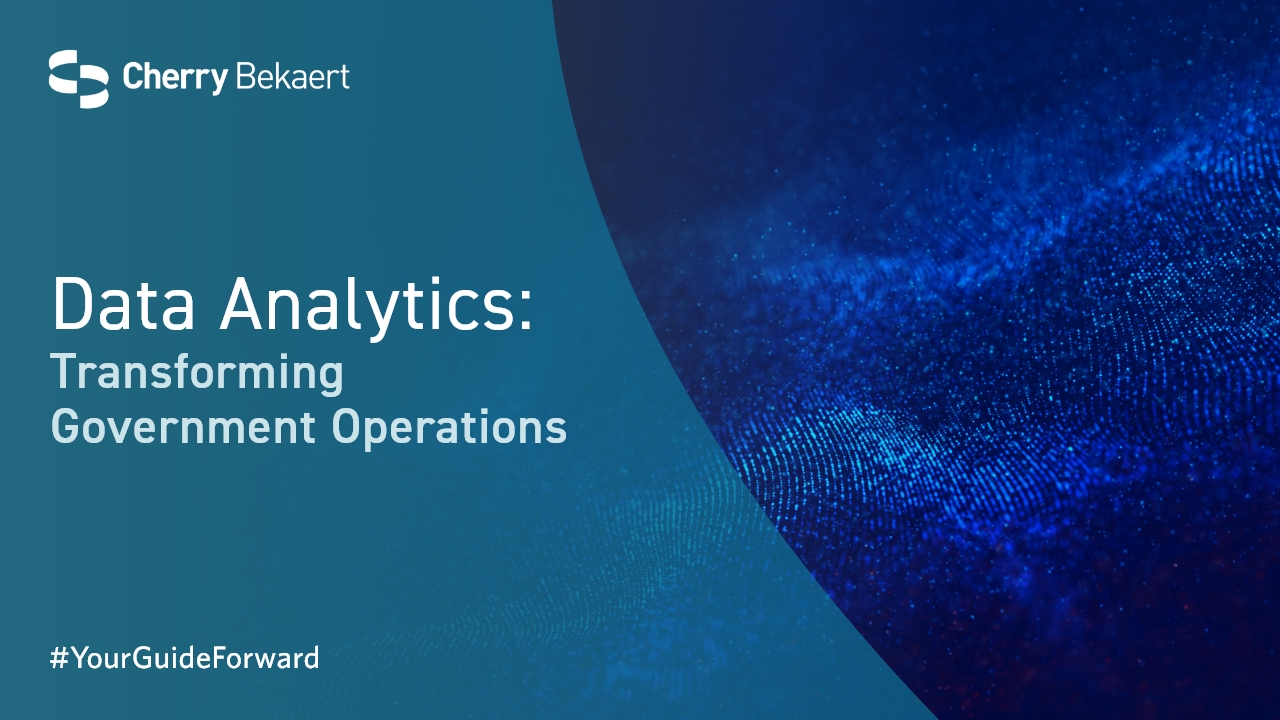 Cherry Bekaert

Data Analytics:
Transforming Government Operations

#YourGuideForward